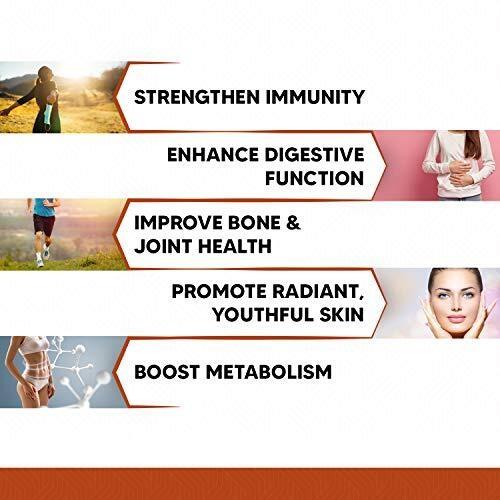 STRENGTHEN IMMUNITY

ENHANCE DIGESTIVE FUNCTION

IMPROVE BONE & JOINT HEALTH

PROMOTE RADIANT, YOUTHFUL SKIN

BOOST METABOLISM